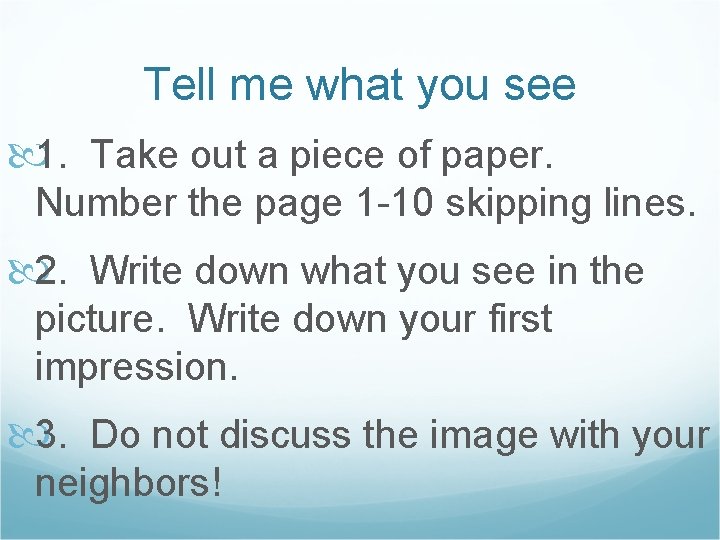 Tell me what you see

1. Take out a piece of paper. Number the page 1-10 skipping lines.

2. Write down what you see in the picture. Write down your first impression.

3. Do not discuss the image with your neighbors!